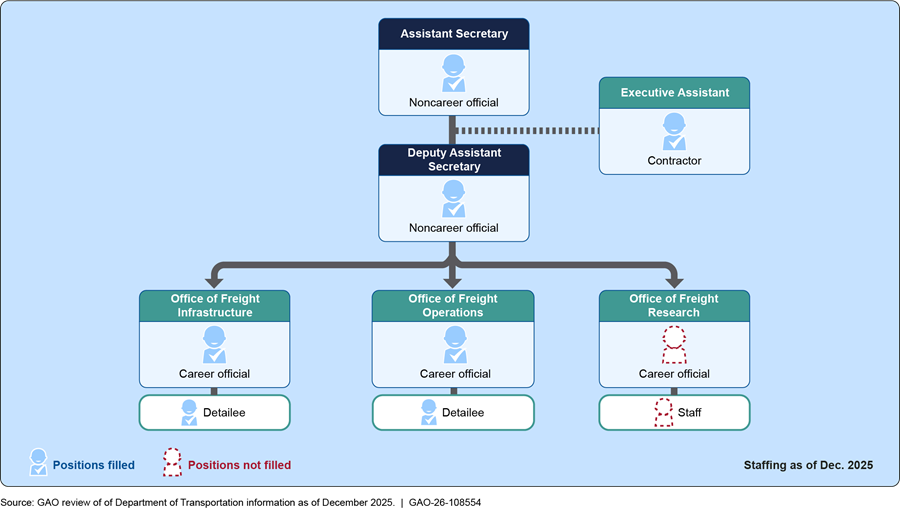 Assistant Secretary

Noncareer official

Executive Assistant

Contractor

Deputy Assistant Secretary

Noncareer official

Office of Freight Infrastructure

Career official

Detailee

Office of Freight Operations

Career official

Detailee

Office of Freight Research

Career official

Staff

Positions filled

Positions not filled

Staffing as of Dec. 2025

Source: GAO review of of Department of Transportation information as of December 2025. | GAO-26-108554